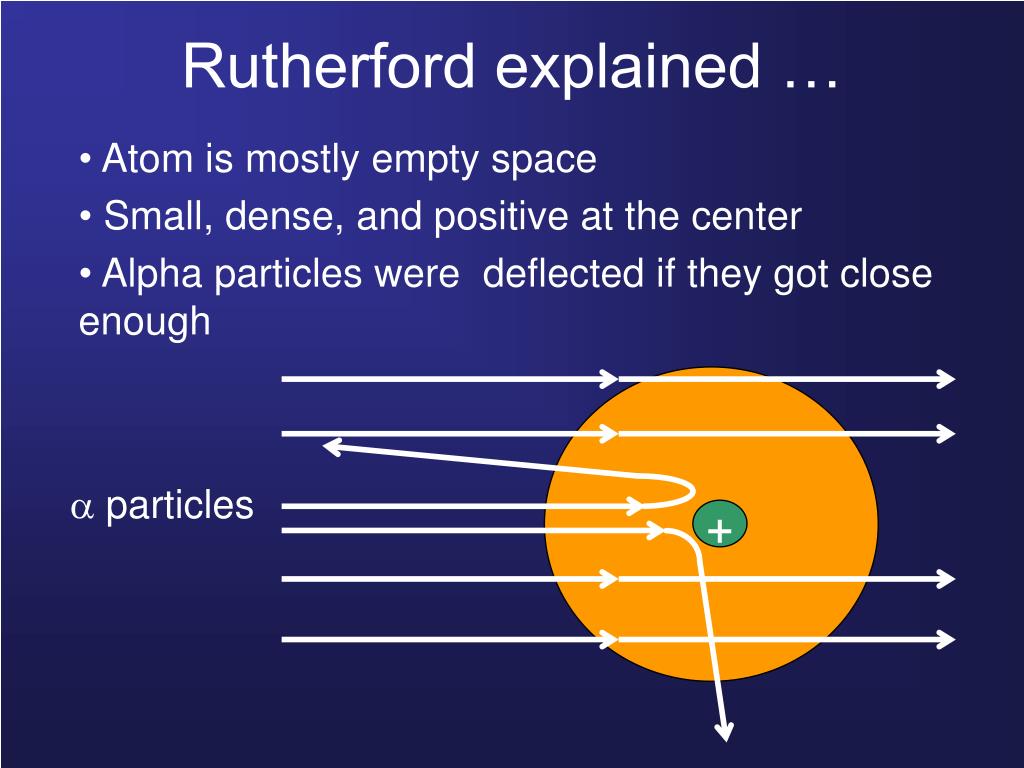 Rutherford explained …

• Atom is mostly empty space

• Small, dense, and positive at the center

• Alpha particles were deflected if they got close enough

$\alpha$ particles

+